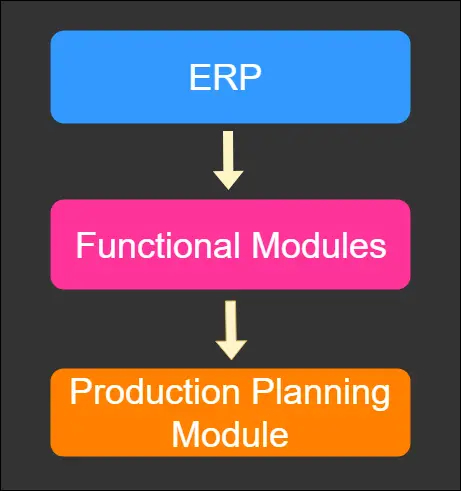 ERP

Functional Modules

Production Planning Module